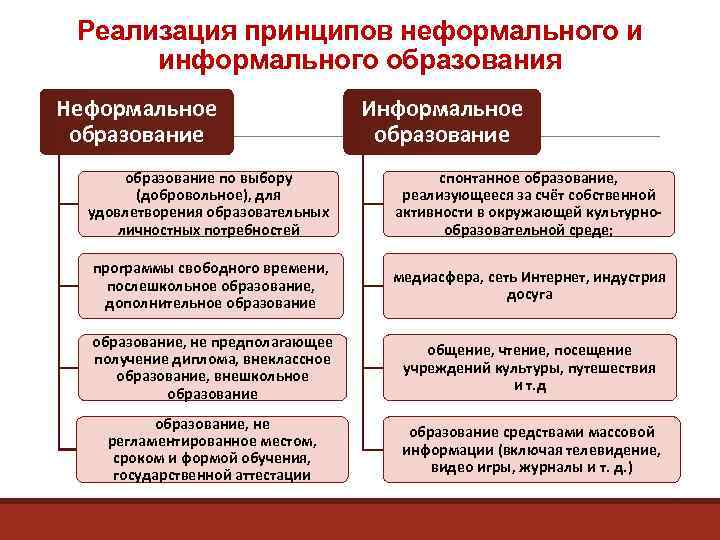 Реализация принципов неформального и информального образования

Неформальное образование

образование по выбору (добровольное), для удовлетворения образовательных личностных потребностей

программы свободного времени, послешкольное образование, дополнительное образование

образование, не предполагающее получение диплома, внеклассное образование, внешкольное образование

образование, не регламентированное местом, сроком и формой обучения, государственной аттестации

Информальное образование

спонтанное образование, реализующееся за счёт собственной активности в окружающей культурно-образовательной среде;

медиасфера, сеть Интернет, индустрия досуга

общение, чтение, посещение учреждений культуры, путешествия и т.д

образование средствами массовой информации (включая телевидение, видео игры, журналы и т. д.)